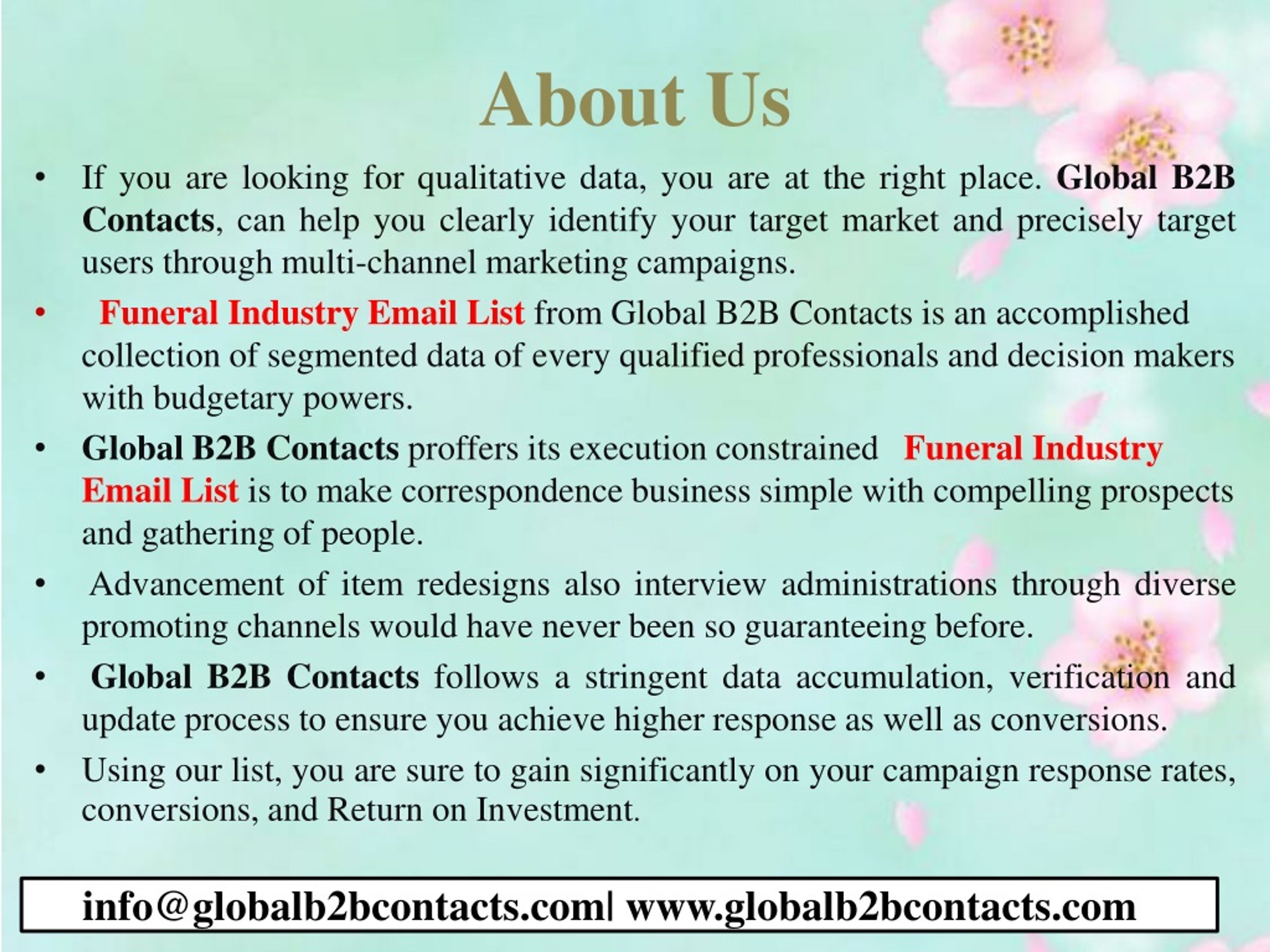 About Us

• If you are looking for qualitative data, you are at the right place. Global B2B Contacts, can help you clearly identify your target market and precisely target users through multi-channel marketing campaigns.

• Funeral Industry Email List from Global B2B Contacts is an accomplished collection of segmented data of every qualified professionals and decision makers with budgetary powers.

• Global B2B Contacts proffers its execution constrained Funeral Industry Email List is to make correspondence business simple with compelling prospects and gathering of people.

• Advancement of item redesigns also interview administrations through diverse promoting channels would have never been so guaranteeing before.

• Global B2B Contacts follows a stringent data accumulation, verification and update process to ensure you achieve higher response as well as conversions.

• Using our list, you are sure to gain significantly on your campaign response rates, conversions, and Return on Investment.

info@globalb2bcontacts.com| www.globalb2bcontacts.com